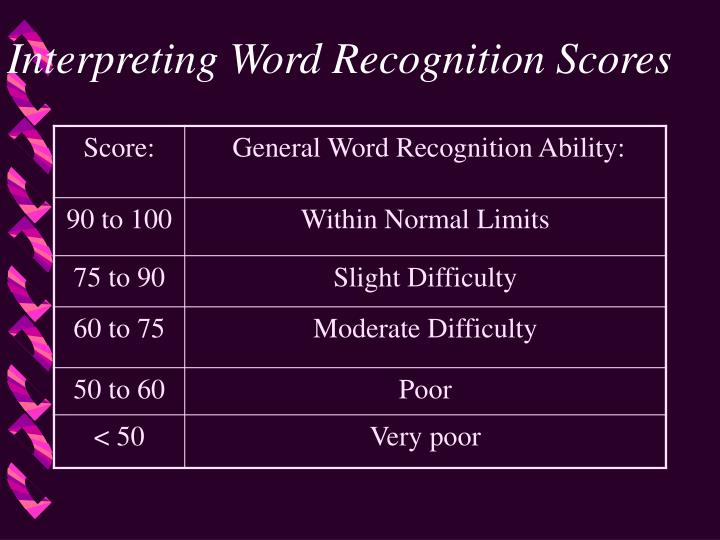 Interpreting Word Recognition Scores

| Score: | General Word Recognition Ability: |
|---|---|
| 90 to 100 | Within Normal Limits |
| 75 to 90 | Slight Difficulty |
| 60 to 75 | Moderate Difficulty |
| 50 to 60 | Poor |
| < 50 | Very poor |